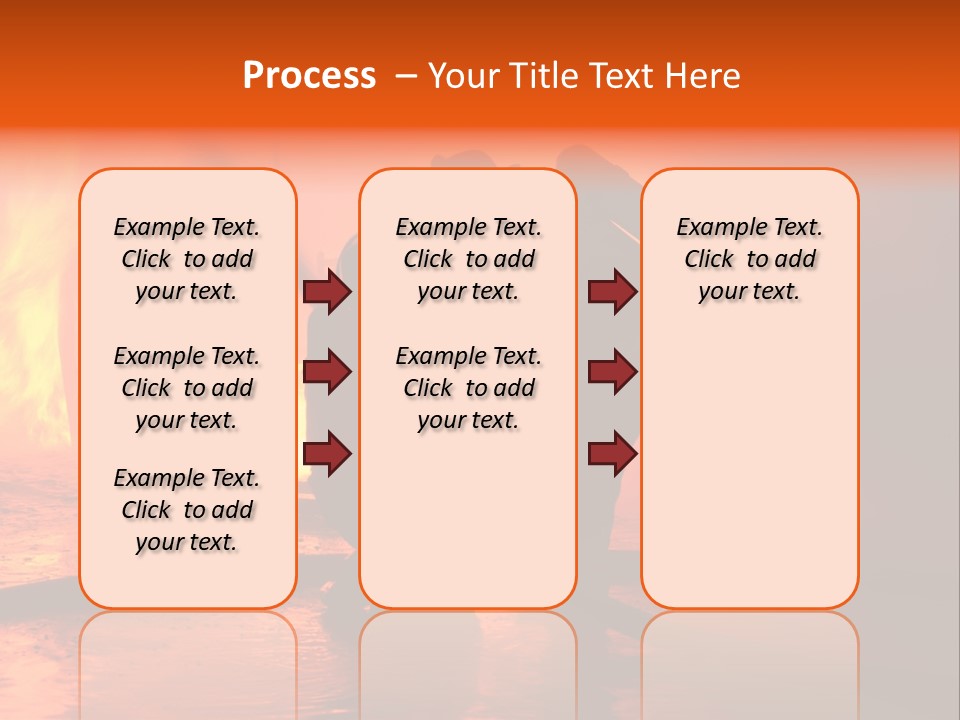 Process – Your Title Text Here

Example Text. Click to add your text.

Example Text. Click to add your text.

Example Text. Click to add your text.

Example Text. Click to add your text.

Example Text. Click to add your text.

Example Text. Click to add your text.